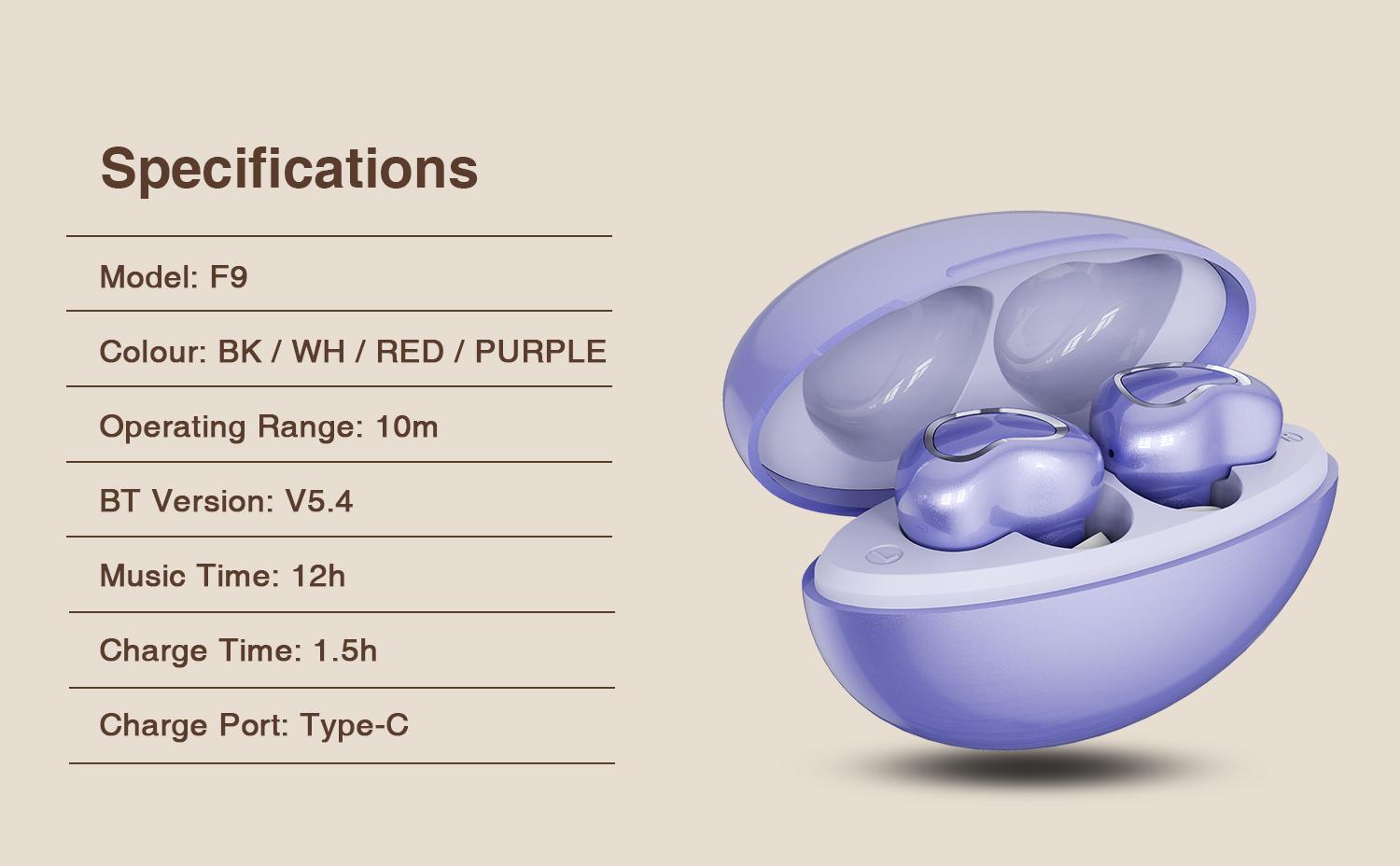 Specifications

Model: F9

Colour: BK / WH / RED / PURPLE

Operating Range: 10m

BT Version: V5.4

Music Time: 12h

Charge Time: 1.5h

Charge Port: Type-C